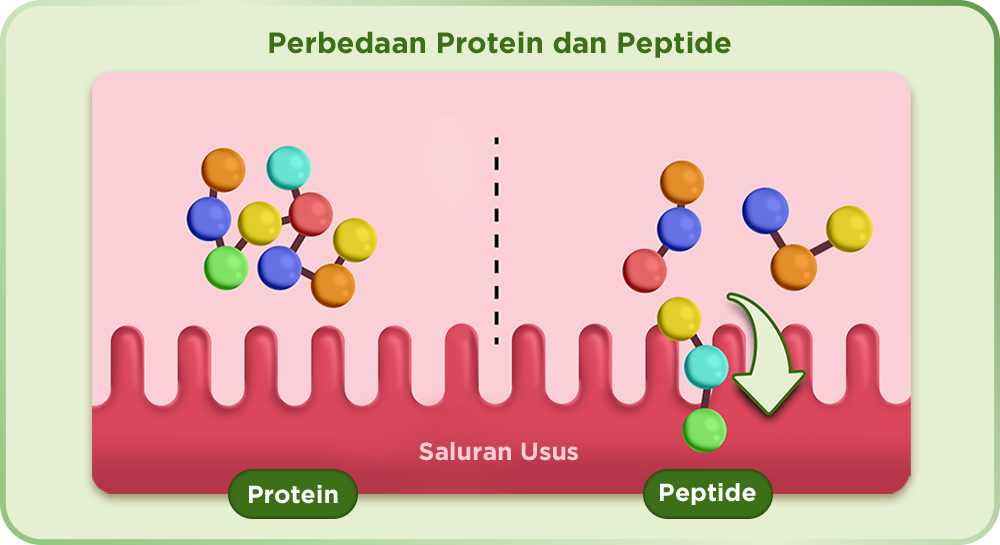 Perbedaan Protein dan Peptide

Saluran Usus

Protein

Peptide